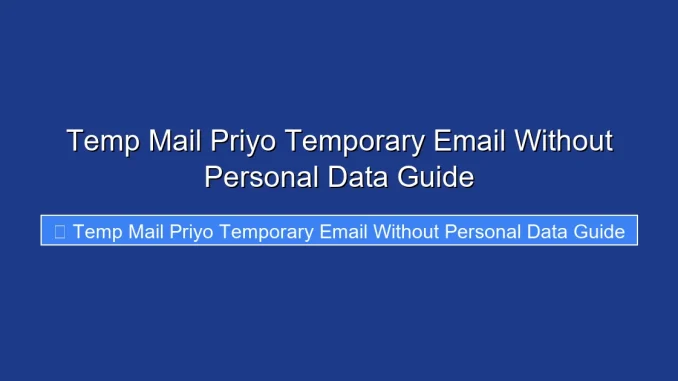 Temp Mail Priyo Temporary Email Without Personal Data Guide

Temp Mail Priyo Temporary Email Without Personal Data Guide